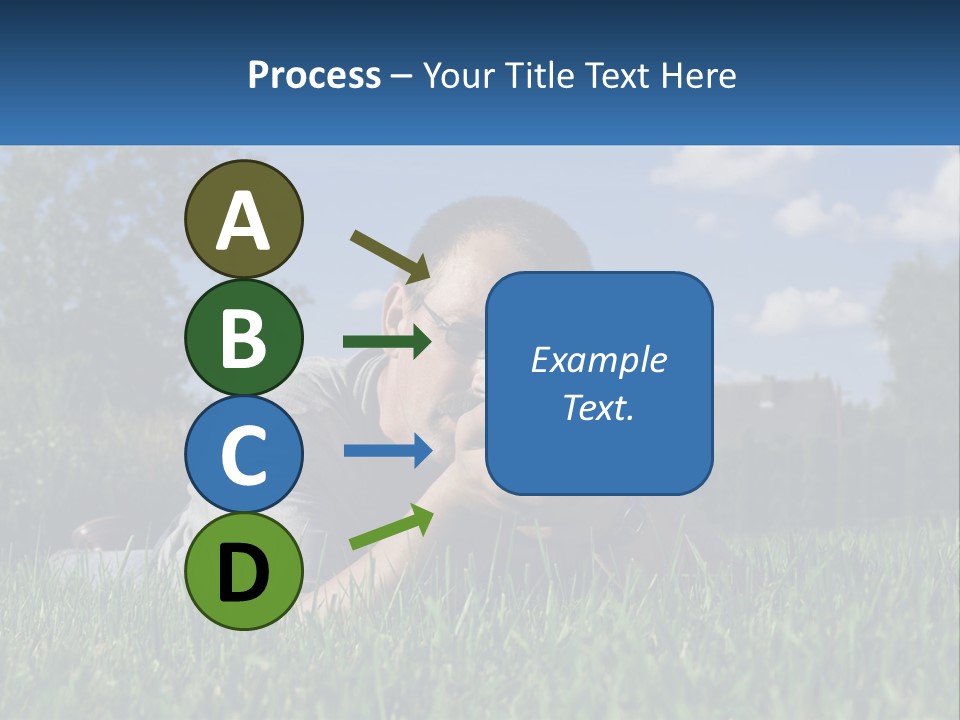 Process – Your Title Text Here

A

B

C

D

Example Text.